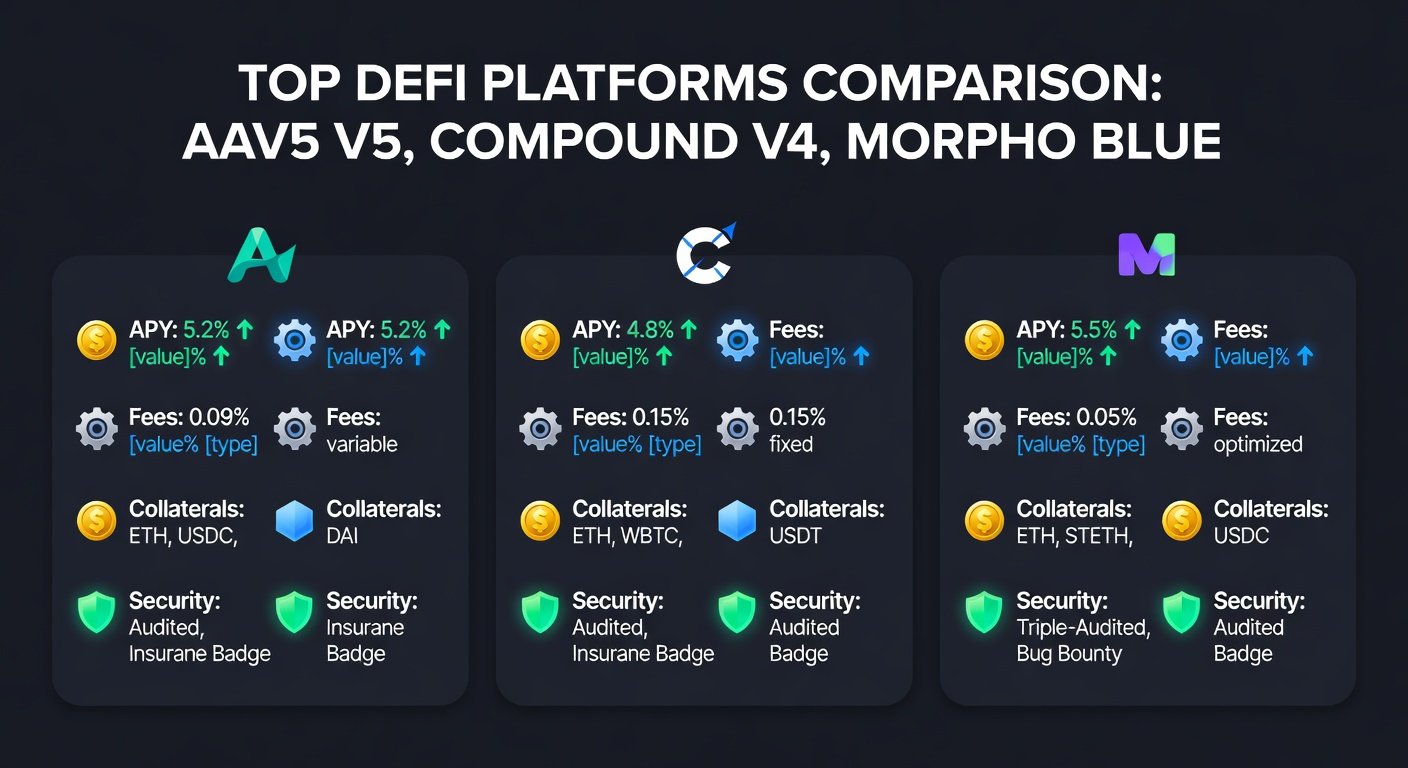 TOP DEFI PLATFORMS COMPARISON: AAV5 V5, COMPOUND V4, MORPHO BLUE

APY: 5.2% ↑
[value]% ↑

APY: 5.2% ↑
[value]% ↑

Fees: 0.09%
[value% [type]

Fees:
variable

Collaterals:
ETH, USDC,

Collaterals:
DAI

Security:
Audited,
Insurane Badge

Security:
Insurane
Badge

APY: 4.8% ↑
[value]% ↑

Fees:
[value]% ↑

Fees: 0.15%
[value% [type]

0.15%
fixed

Collaterals:
ETH, WBTC,

Collaterals:
USDT

Security:
Audited,
Insurane Badge

Security:
Audited
Badge

APY: 5.5% ↑
[value]% ↑

Fees:
[value]% ↑

Fees: 0.05%
[value% [type]

Fees:
optimized

Collaterals:
ETH, STETH,

Collaterals:
USDC

Security:
Triple-Audited,
Bug Bounty

Security:
Audited
Badge